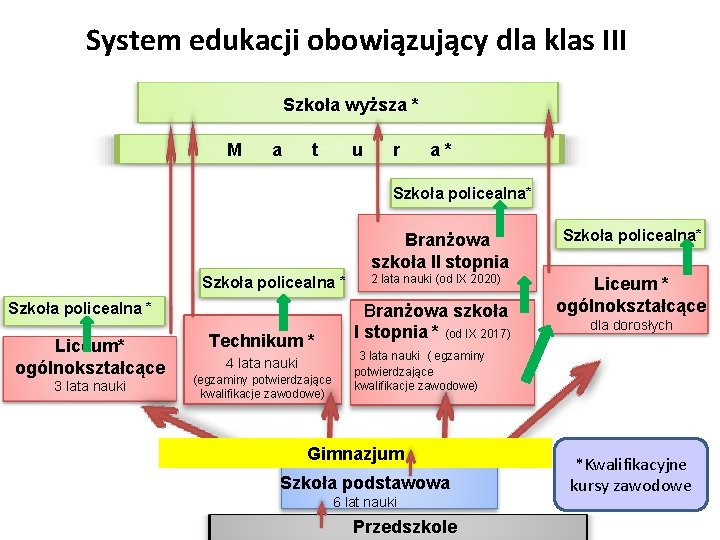 System edukacji obowiązujący dla klas III

Szkoła wyższa *

M a t u r a*

Szkoła policealna*

Branżowa szkoła II stopnia
2 lata nauki (od IX 2020)

Szkoła policealna*

Liceum * ogólnokształcące
dla dorosłych

Szkoła policealna *

Szkoła policealna *

Liceum* ogólnokształcące
3 lata nauki

Technikum *
4 lata nauki
(egzaminy potwierdzające kwalifikacje zawodowe)

Branżowa szkoła I stopnia * (od IX 2017)
3 lata nauki ( egzaminy potwierdzające kwalifikacje zawodowe)

Gimnazjum

Szkoła podstawowa
6 lat nauki

*Kwalifikacyjne kursy zawodowe

Przedszkole